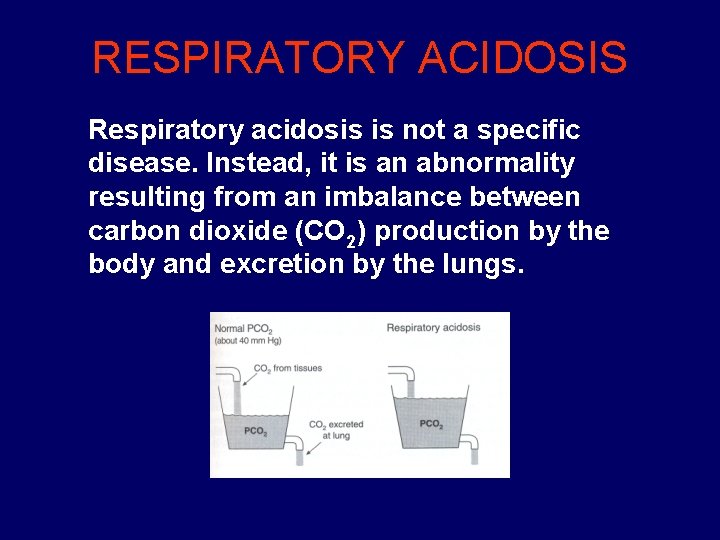 RESPIRATORY ACIDOSIS

Respiratory acidosis is not a specific disease. Instead, it is an abnormality resulting from an imbalance between carbon dioxide ($CO_2$) production by the body and excretion by the lungs.

Normal $PCO_2$
(about 40 mm Hg)

$CO_2$ from tissues

$PCO_2$

$CO_2$ excreted at lung

Respiratory acidosis

$PCO_2$